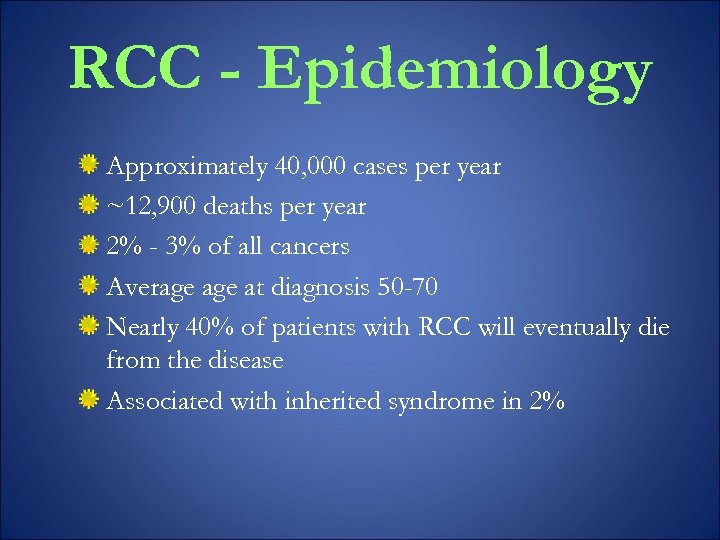 RCC - Epidemiology

Approximately 40,000 cases per year

~12,900 deaths per year

2% - 3% of all cancers

Average age at diagnosis 50-70

Nearly 40% of patients with RCC will eventually die from the disease

Associated with inherited syndrome in 2%